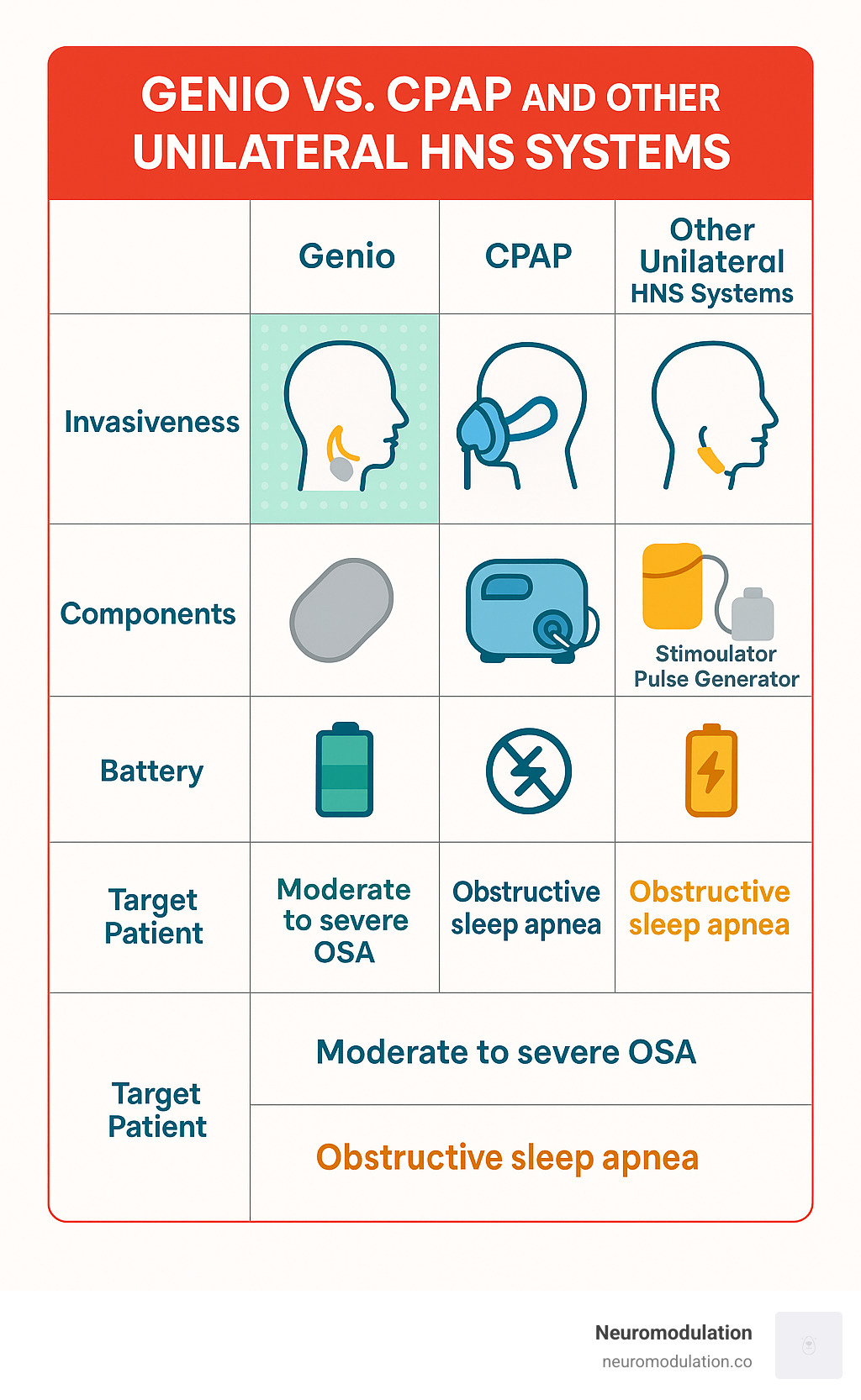 GENIO VS. CPAP AND OTHER UNILATERAL HNS SYSTEMS

| | Genio | CPAP | Other Unilateral HNS Systems |
|---|---|---|---|
| Invasiveness | | | |
| Components | | | Stimoulator Pulse Generator |
| Battery | | | |
| Target Patient | Moderate to severe OSA | Obstructive sleep apnea | Obstructive sleep apnea |
| Target Patient | Moderate to severe OSA | | |
| | Obstructive sleep apnea | | |

Neuromodulation
neuromodulation.co